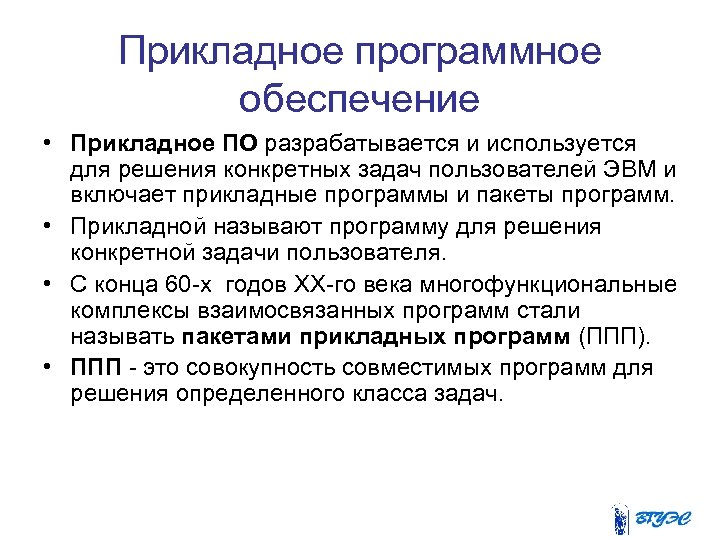 Прикладное программное обеспечение

• Прикладное ПО разрабатывается и используется для решения конкретных задач пользователей ЭВМ и включает прикладные программы и пакеты программ.
• Прикладной называют программу для решения конкретной задачи пользователя.
• С конца 60-х годов XX-го века многофункциональные комплексы взаимосвязанных программ стали называть пакетами прикладных программ (ППП).
• ППП - это совокупность совместимых программ для решения определенного класса задач.

ВГУЭС